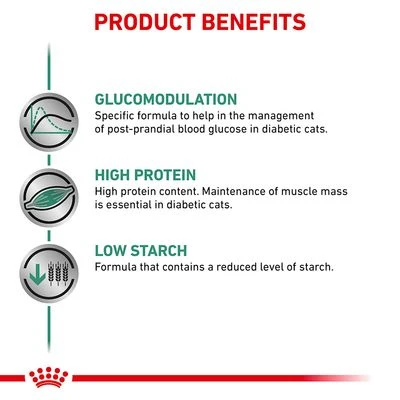 PRODUCT BENEFITS

GLUCOMODULATION
Specific formula to help in the management of post-prandial blood glucose in diabetic cats.

HIGH PROTEIN
High protein content. Maintenance of muscle mass is essential in diabetic cats.

LOW STARCH
Formula that contains a reduced level of starch.